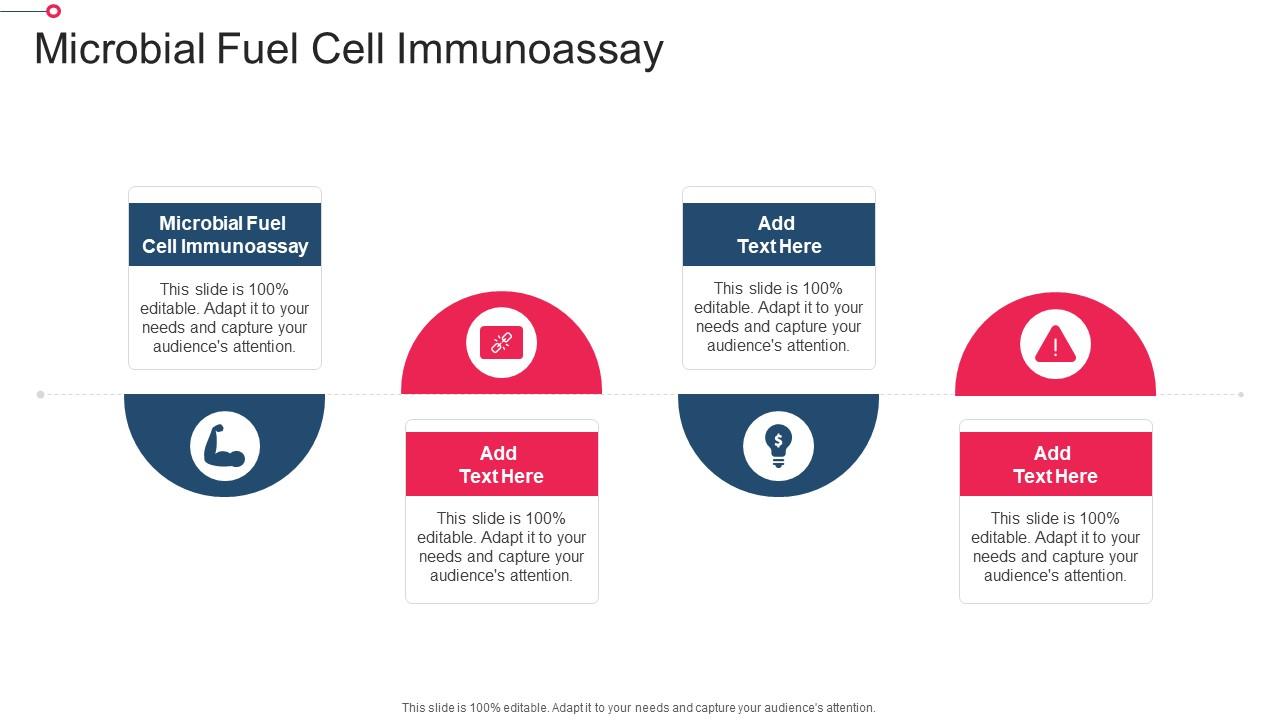 Microbial Fuel Cell Immunoassay

Microbial Fuel Cell Immunoassay

This slide is 100% editable. Adapt it to your needs and capture your audience's attention.

Add Text Here

This slide is 100% editable. Adapt it to your needs and capture your audience's attention.

Add Text Here

This slide is 100% editable. Adapt it to your needs and capture your audience's attention.

Add Text Here

This slide is 100% editable. Adapt it to your needs and capture your audience's attention.

This slide is 100% editable. Adapt it to your needs and capture your audience's attention.